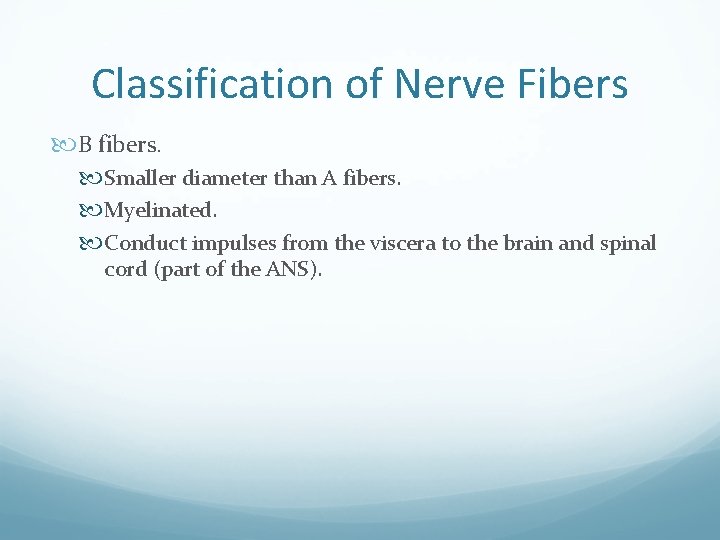 Classification of Nerve Fibers

B fibers.

Smaller diameter than A fibers.

Myelinated.

Conduct impulses from the viscera to the brain and spinal cord (part of the ANS).